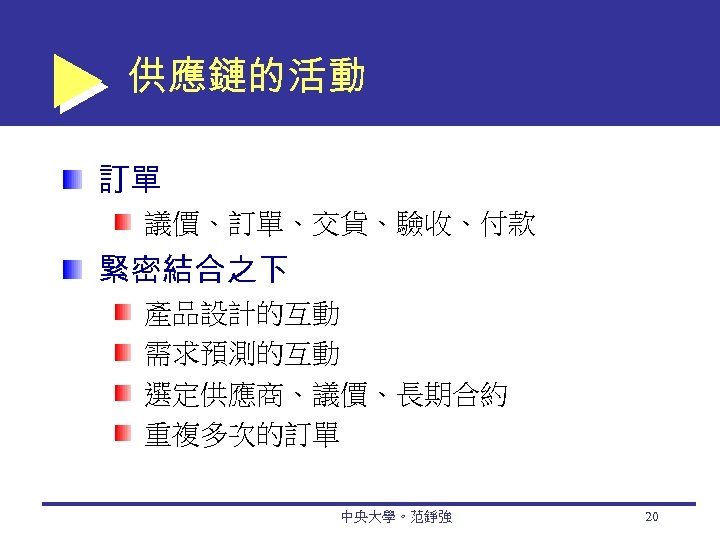 供應鏈的活動

訂單
議價、訂單、交貨、驗收、付款
緊密結合之下
產品設計的互動
需求預測的互動
選定供應商、議價、長期合約
重複多次的訂單

中央大學。范錚強

20